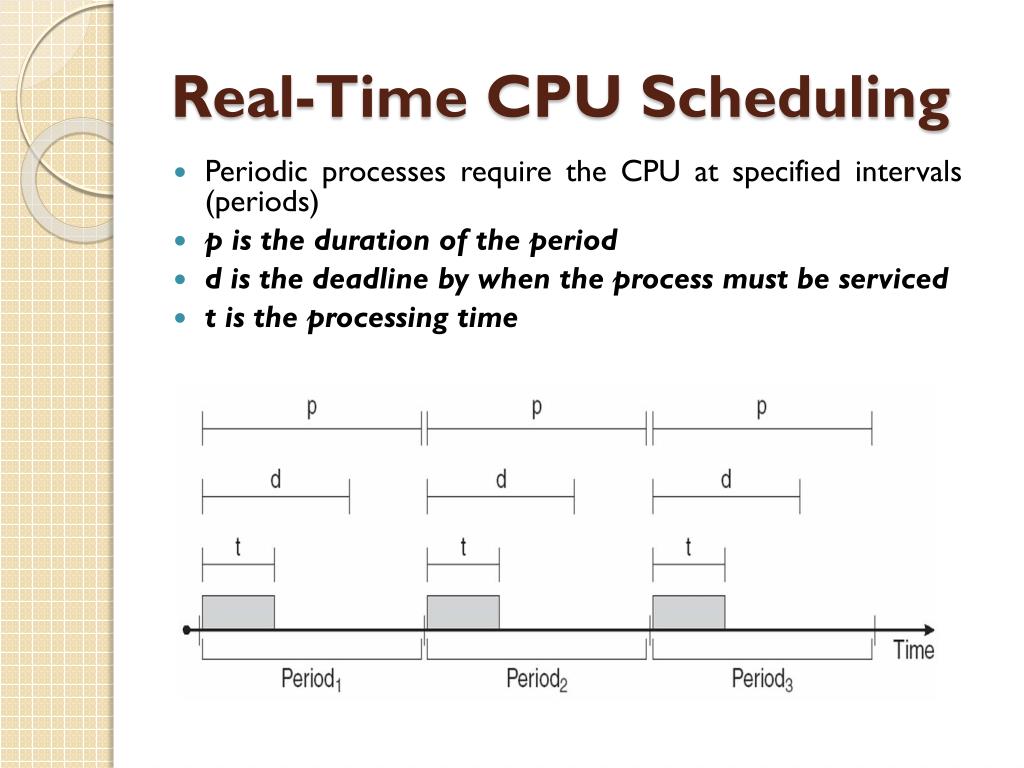 Real-Time CPU Scheduling

Periodic processes require the CPU at specified intervals (periods)

p is the duration of the period

d is the deadline by when the process must be serviced

t is the processing time

p p p

d d d

t t t

Time

Period$_1$ Period$_2$ Period$_3$